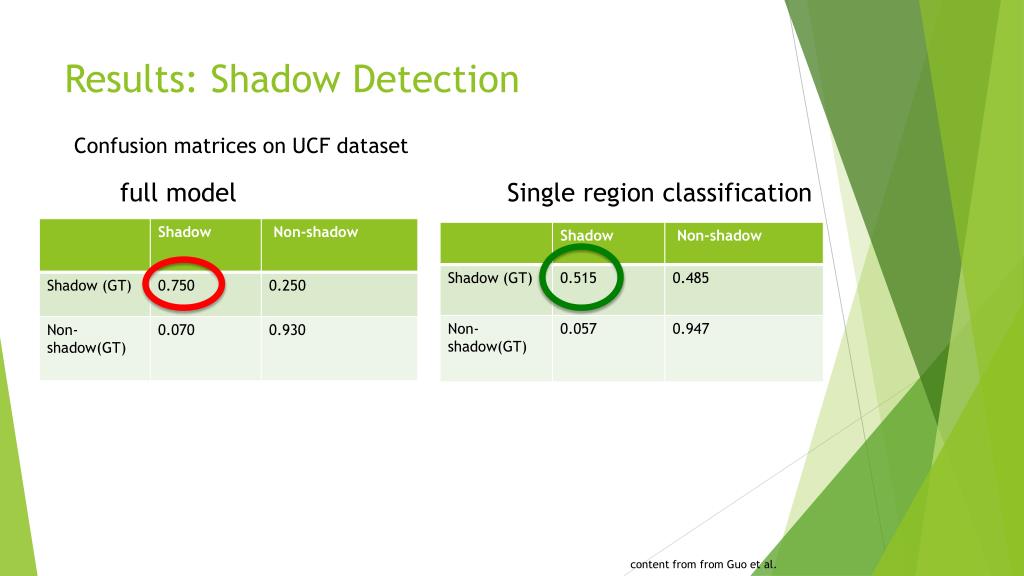 Results: Shadow Detection

Confusion matrices on UCF dataset

full model

| | Shadow | Non-shadow |
|---|---|---|
| Shadow (GT) | 0.750 | 0.250 |
| Non-shadow(GT) | 0.070 | 0.930 |

Single region classification

| | Shadow | Non-shadow |
|---|---|---|
| Shadow (GT) | 0.515 | 0.485 |
| Non-shadow(GT) | 0.057 | 0.947 |

content from from Guo et al.